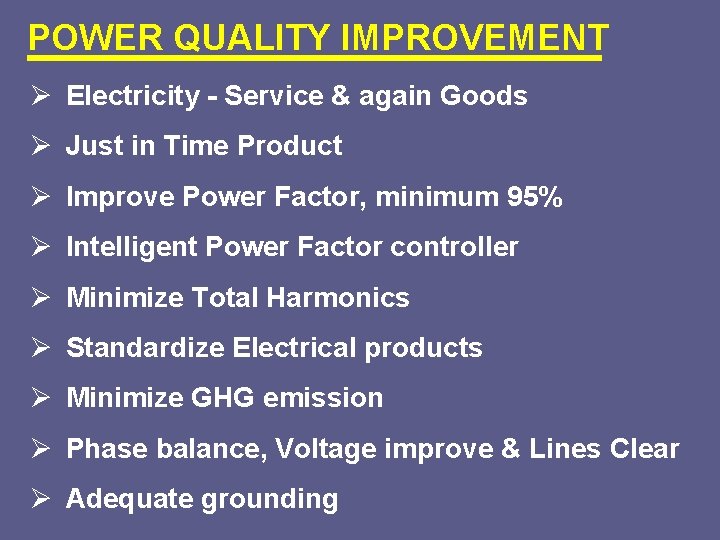 POWER QUALITY IMPROVEMENT

➢ Electricity - Service & again Goods

➢ Just in Time Product

➢ Improve Power Factor, minimum 95%

➢ Intelligent Power Factor controller

➢ Minimize Total Harmonics

➢ Standardize Electrical products

➢ Minimize GHG emission

➢ Phase balance, Voltage improve & Lines Clear

➢ Adequate grounding